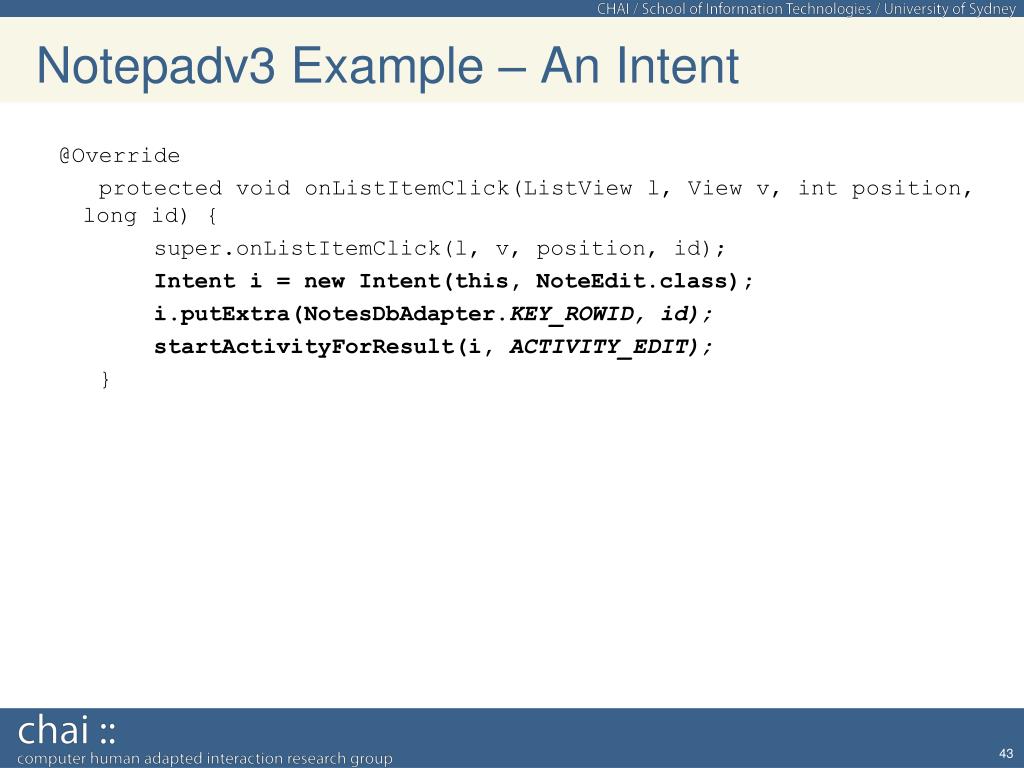 CHAI / School of Information Technologies / University of Sydney

Notepadv3 Example – An Intent

@Override
protected void onListItemClick(ListView l, View v, int position, long id) {
super.onListItemClick(l, v, position, id);
Intent i = new Intent(this, NoteEdit.class);
i.putExtra(NotesDbAdapter.KEY_ROWID, id);
startActivityForResult(i, ACTIVITY_EDIT);
}

chai ::
computer human adapted interaction research group

43